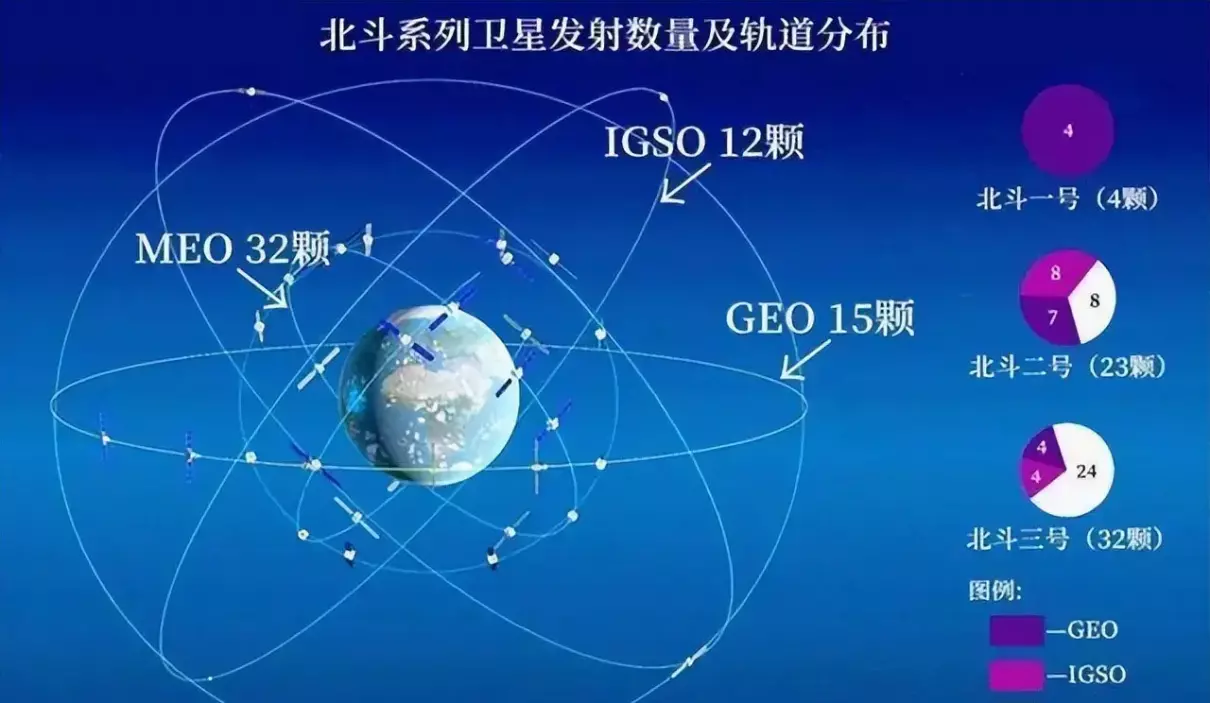 北斗系列卫星发射数量及轨道分布

IGSO 12颗

MEO 32颗

GEO 15颗

4

北斗一号（4颗）

8
8
7

北斗二号（23颗）

4
4
24

北斗三号（32颗）

图例:
—GEO
—IGSO